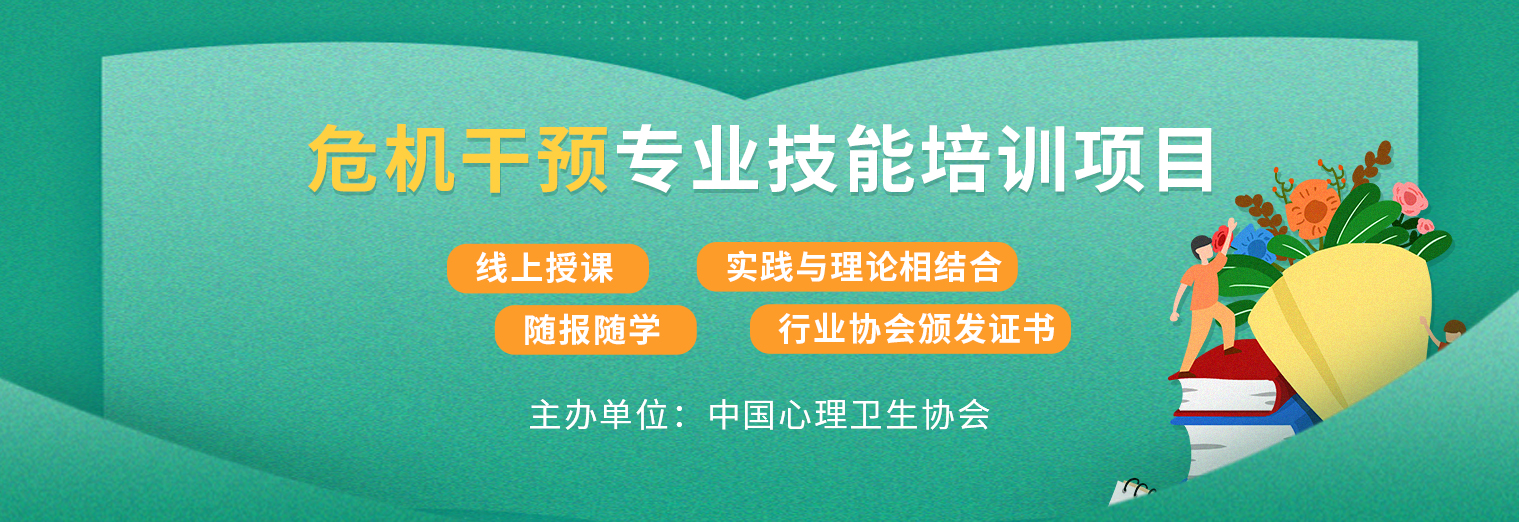 危机干预专业技能培训项目

线上授课

实践与理论相结合

随报随学

行业协会颁发证书

主办单位：中国心理卫生协会